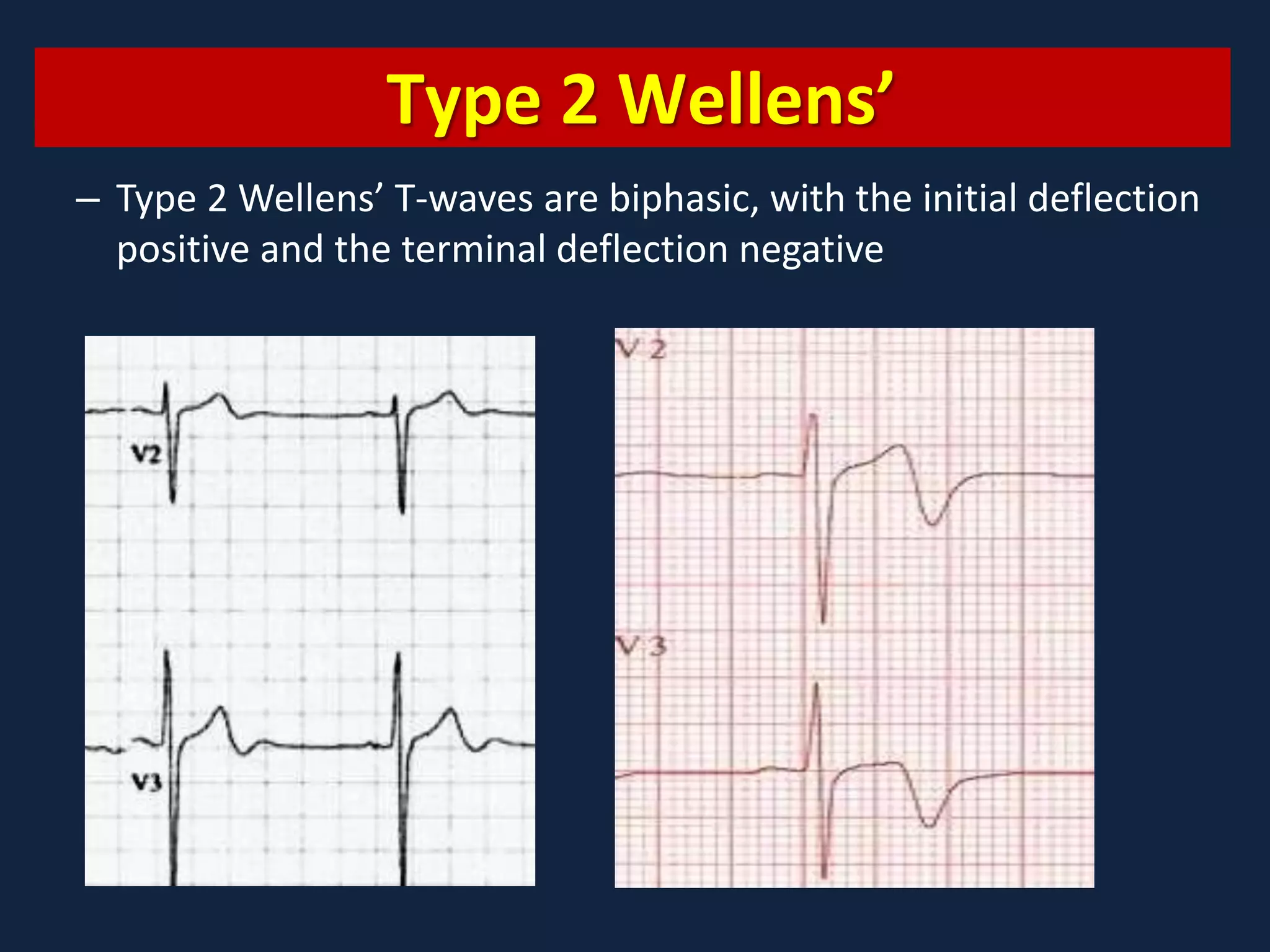 Type 2 Wellens’

– Type 2 Wellens’ T-waves are biphasic, with the initial deflection positive and the terminal deflection negative

V2

V3

V 2

V 3